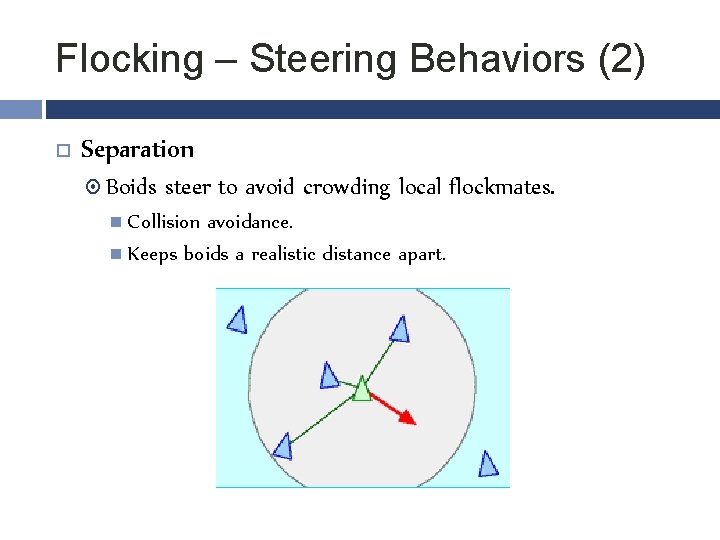 Flocking – Steering Behaviors (2)

Separation

Boids steer to avoid crowding local flockmates.

Collision avoidance.

Keeps boids a realistic distance apart.